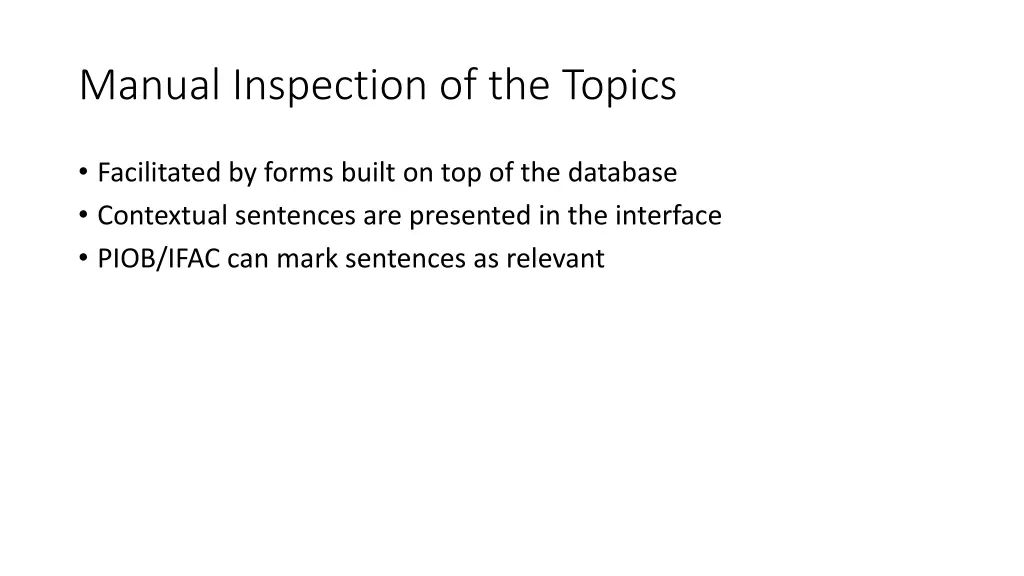 Manual Inspection of the Topics

• Facilitated by forms built on top of the database
• Contextual sentences are presented in the interface
• PIOB/IFAC can mark sentences as relevant